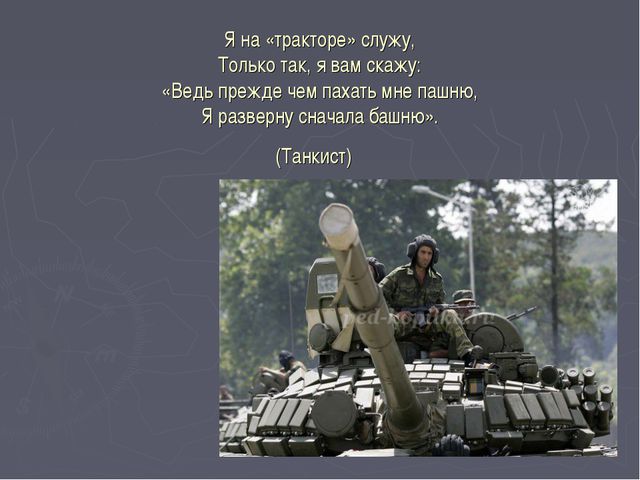 Я на «тракторе» служу,
Только так, я вам скажу:
«Ведь прежде чем пахать мне пашню,
Я разверну сначала башню».

(Танкист)

ped-kopilka.ru